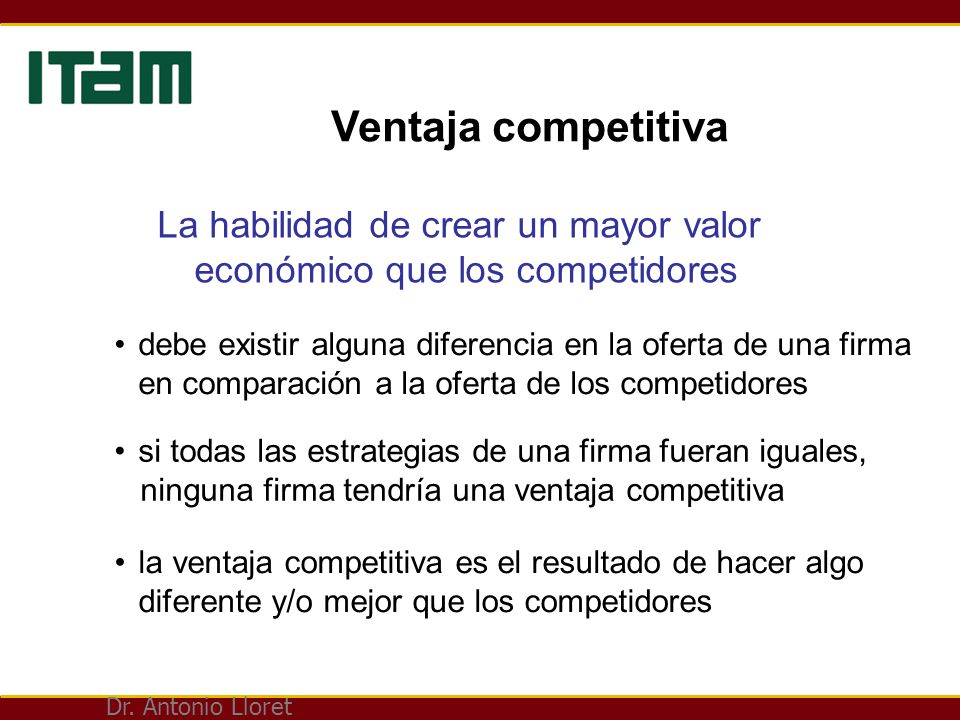 ITAM

Ventaja competitiva

La habilidad de crear un mayor valor económico que los competidores

• debe existir alguna diferencia en la oferta de una firma en comparación a la oferta de los competidores

• si todas las estrategias de una firma fueran iguales, ninguna firma tendría una ventaja competitiva

• la ventaja competitiva es el resultado de hacer algo diferente y/o mejor que los competidores

Dr. Antonio Lloret